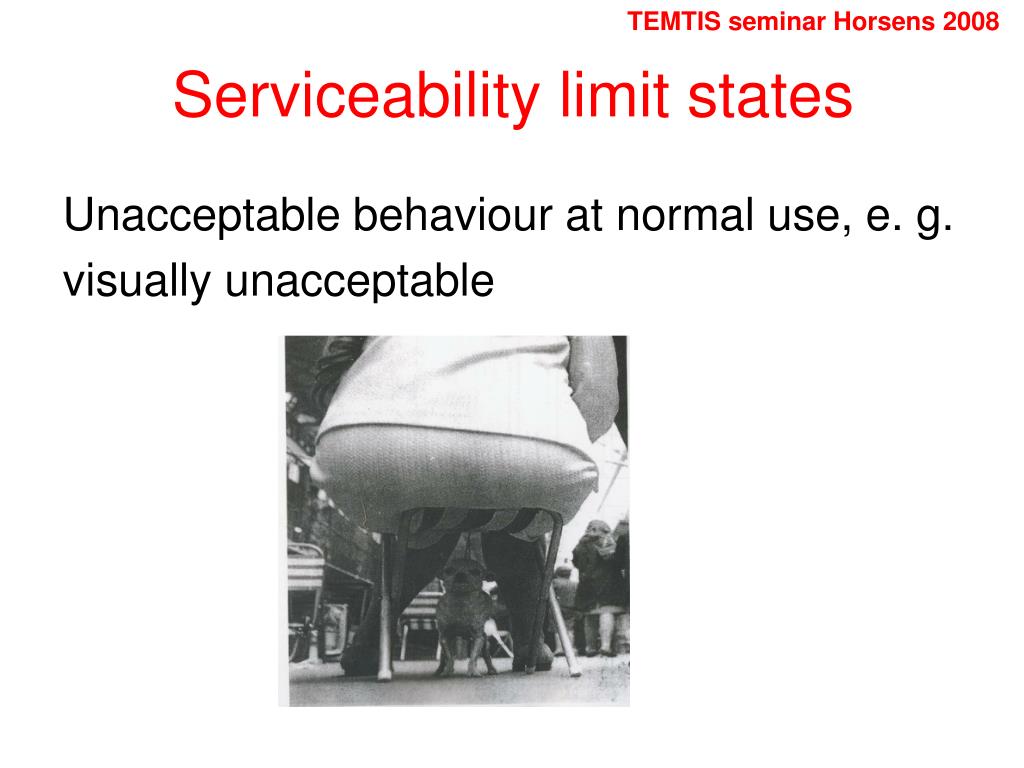 TEMTIS seminar Horsens 2008

Serviceability limit states

Unacceptable behaviour at normal use, e. g. visually unacceptable